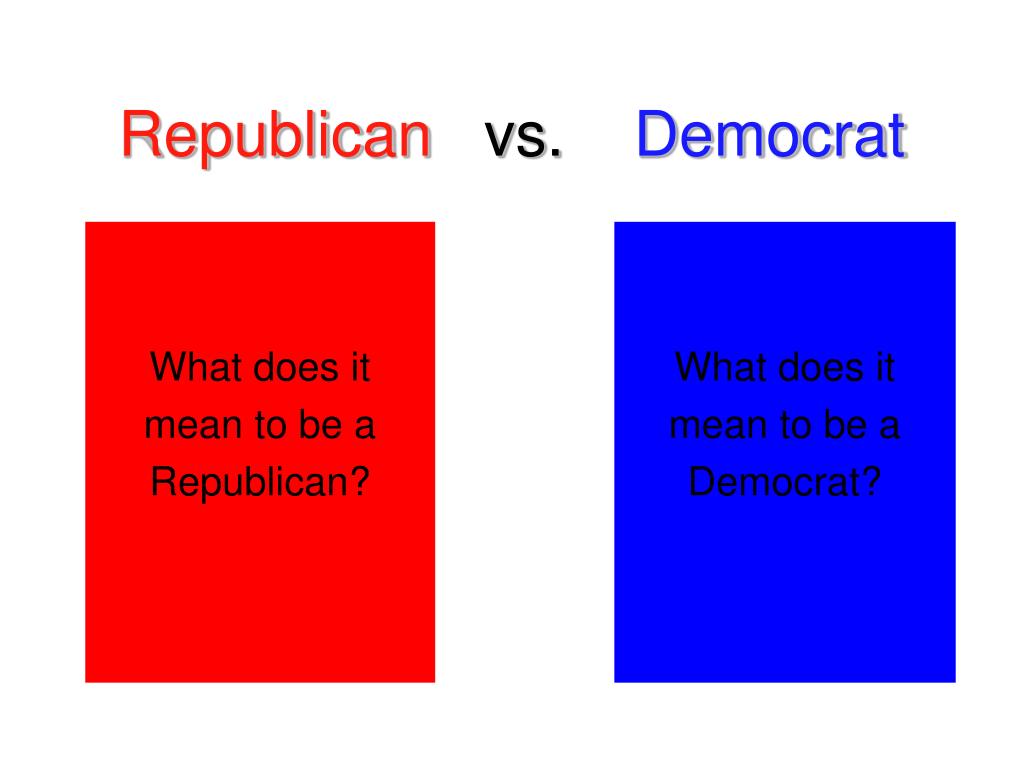 Republican vs. Democrat

What does it mean to be a Republican?

What does it mean to be a Democrat?